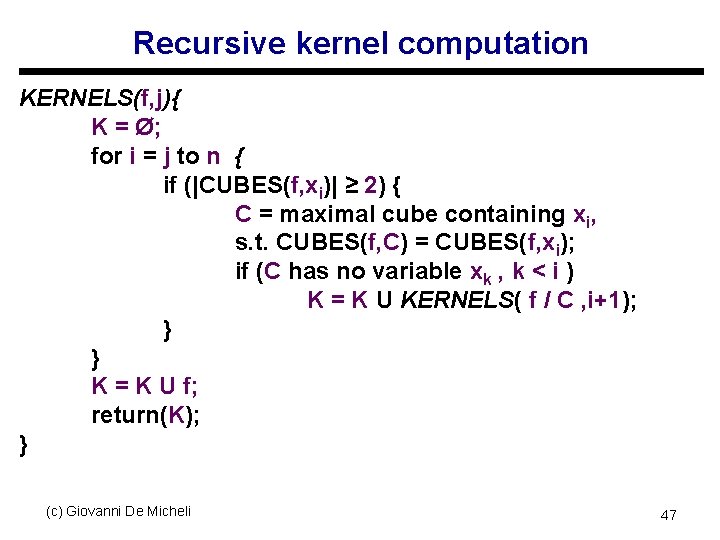 Recursive kernel computation

KERNELS(f,j){
K = Ø;
for i = j to n {
if (|CUBES(f,$x_i$)| ≥ 2) {
C = maximal cube containing $x_i$,
s.t. CUBES(f,C) = CUBES(f,$x_i$);
if (C has no variable $x_k$ , k < i )
K = K U KERNELS( f / C ,i+1);
}
}
K = K U f;
return(K);
}

(c) Giovanni De Micheli

47